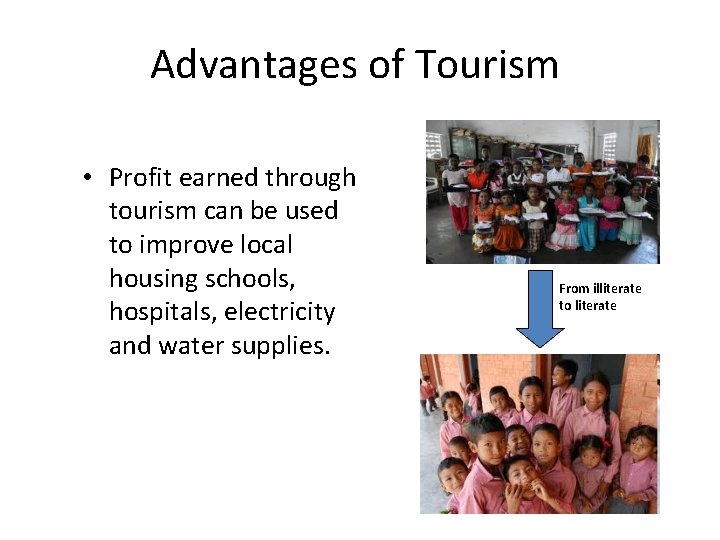 Advantages of Tourism

• Profit earned through tourism can be used to improve local housing schools, hospitals, electricity and water supplies.

From illiterate to literate